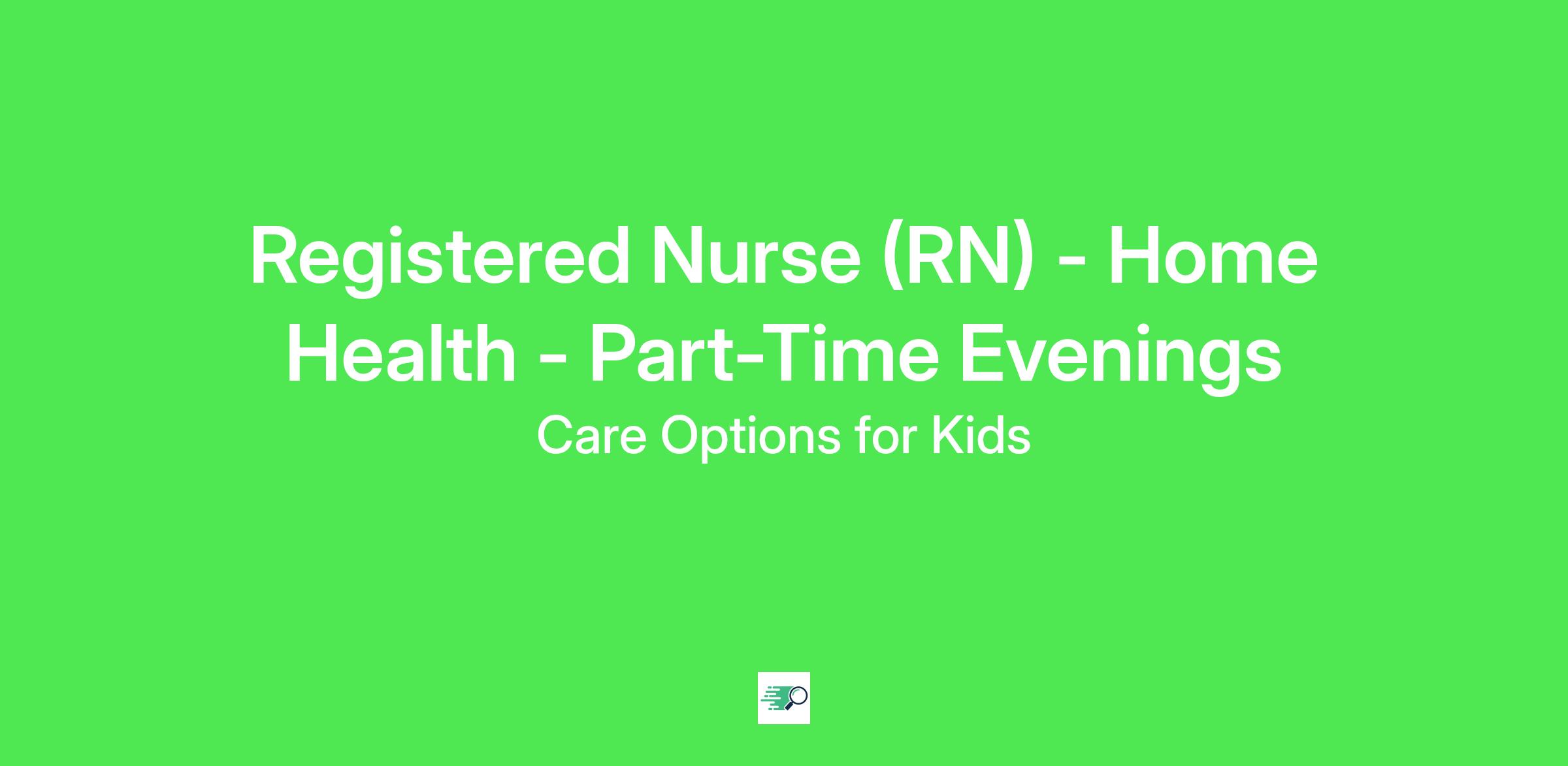 Registered Nurse (RN) - Home Health - Part-Time Evenings

Care Options for Kids